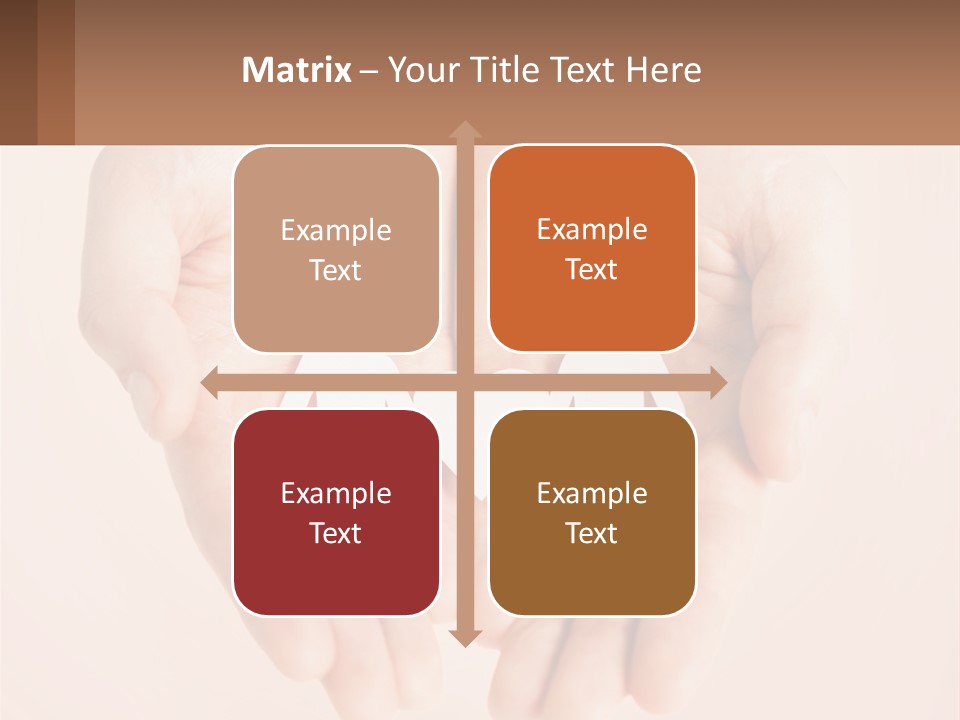 Matrix – Your Title Text Here

Example Text

Example Text

Example Text

Example Text